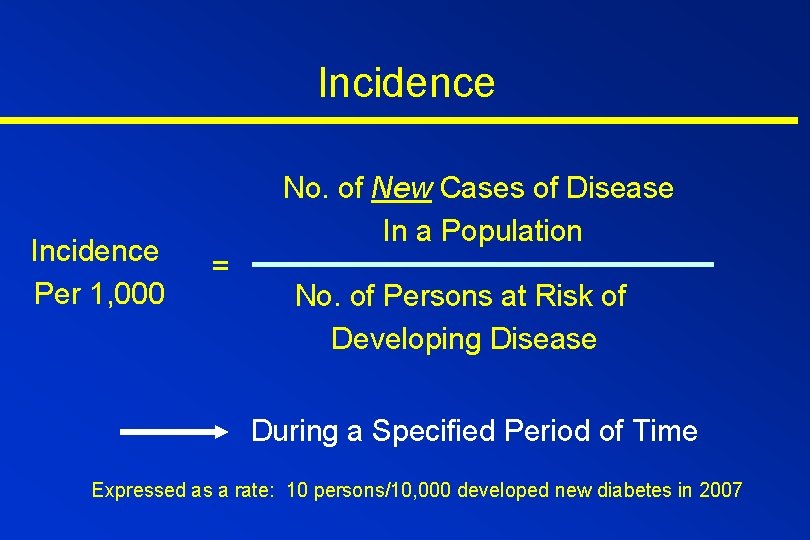 Incidence

Incidence Per 1,000 = $\frac{\text{No. of New Cases of Disease In a Population}}{\text{No. of Persons at Risk of Developing Disease}}$

During a Specified Period of Time

Expressed as a rate: 10 persons/10,000 developed new diabetes in 2007